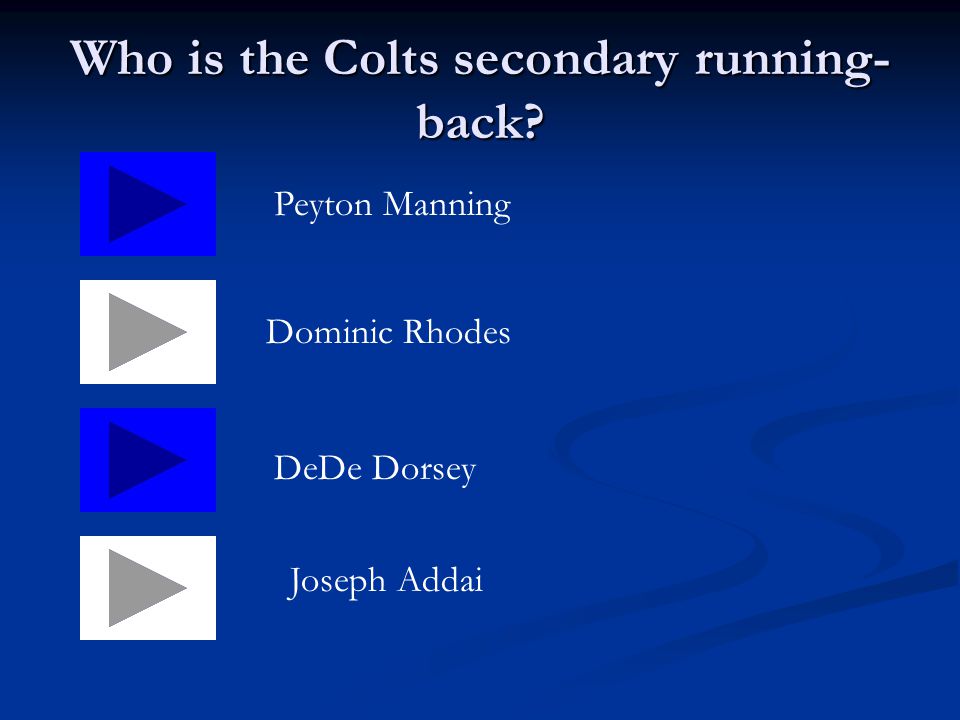 Who is the Colts secondary running-back?

Peyton Manning

Dominic Rhodes

DeDe Dorsey

Joseph Addai